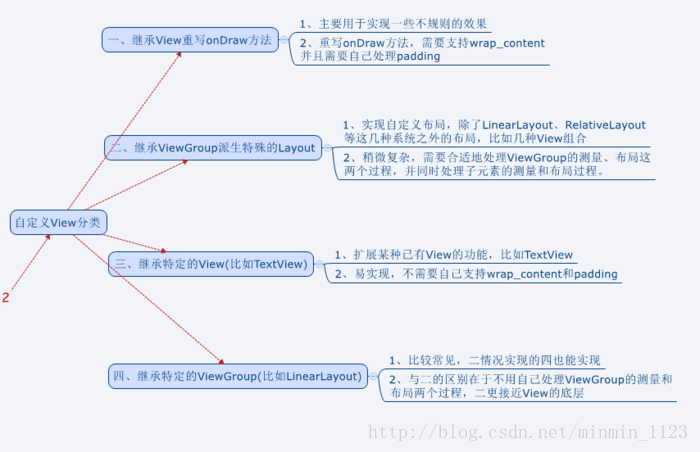 自定义View分类

2

一、继承View重写onDraw方法

1、主要用于实现一些不规则的效果

2、重写onDraw方法，需要支持wrap_content并且需要自己处理padding

二、继承ViewGroup派生特殊的Layout

1、实现自定义布局，除了LinearLayout、RelativeLayout等这几种系统之外的布局，比如几种View组合

2、稍微复杂，需要合适地处理ViewGroup的测量、布局这两个过程，并同时处理子元素的测量和布局过程。

三、继承特定的View(比如TextView)

1、扩展某种已有View的功能，比如TextView

2、易实现，不需要自己支持wrap_content和padding

四、继承特定的ViewGroup(比如LinearLayout)

1、比较常见，二情况实现的四也能实现

2、与二的区别在于不用自己处理ViewGroup的测量和布局两个过程，二更接近View的底层

http://blog.csdn.net/minmin_1123